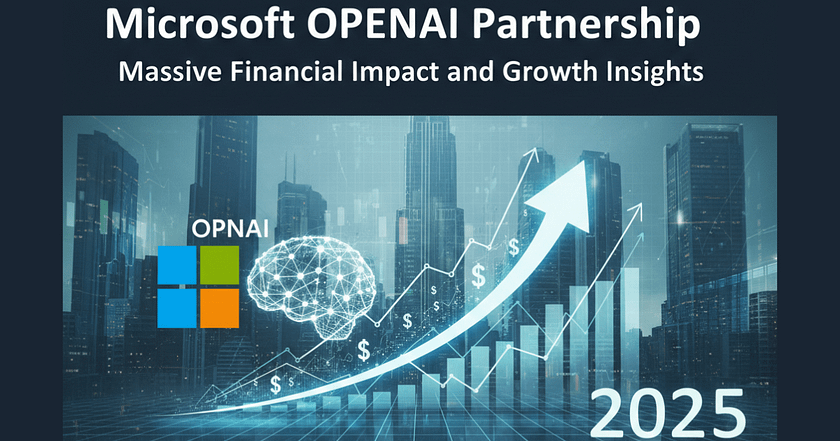 Microsoft OPENAI Partnership

Massive Financial Impact and Growth Insights

OPNAI

$

$

$

$

$

$

$

$

2025